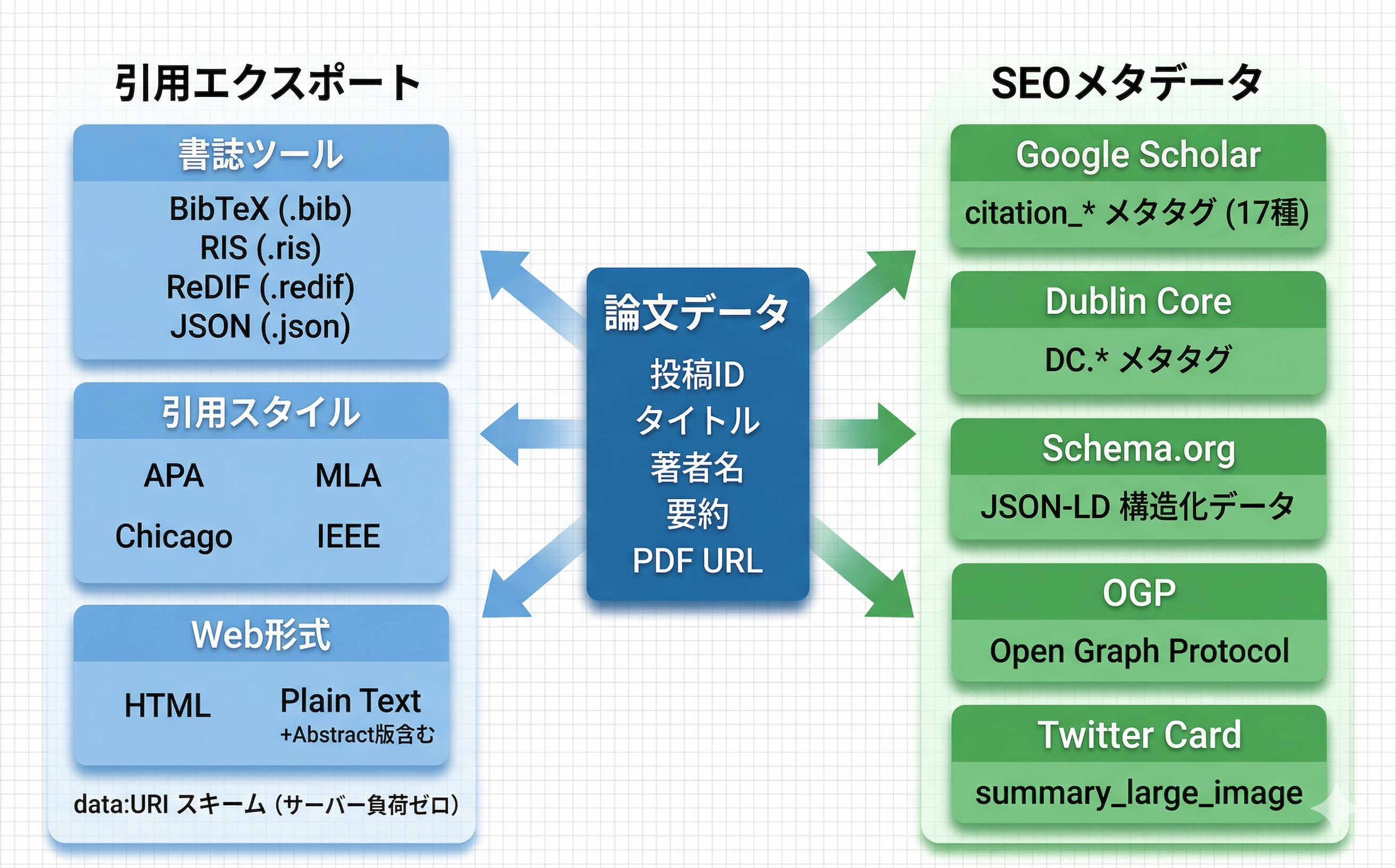 引用エクスポート

書誌ツール

BibTeX (.bib)
RIS (.ris)
ReDIF (.redif)
JSON (.json)

引用スタイル

APA
MLA
Chicago
IEEE

Web形式

HTML
Plain Text
+Abstract版含む

data:URI スキーム (サーバー負荷ゼロ)

論文データ

投稿ID
タイトル
著者名
要約
PDF URL

SEOメタデータ

Google Scholar

citation_* メタタグ (17種)

Dublin Core

DC.* メタタグ

Schema.org

JSON-LD 構造化データ

OGP

Open Graph Protocol

Twitter Card

summary_large_image